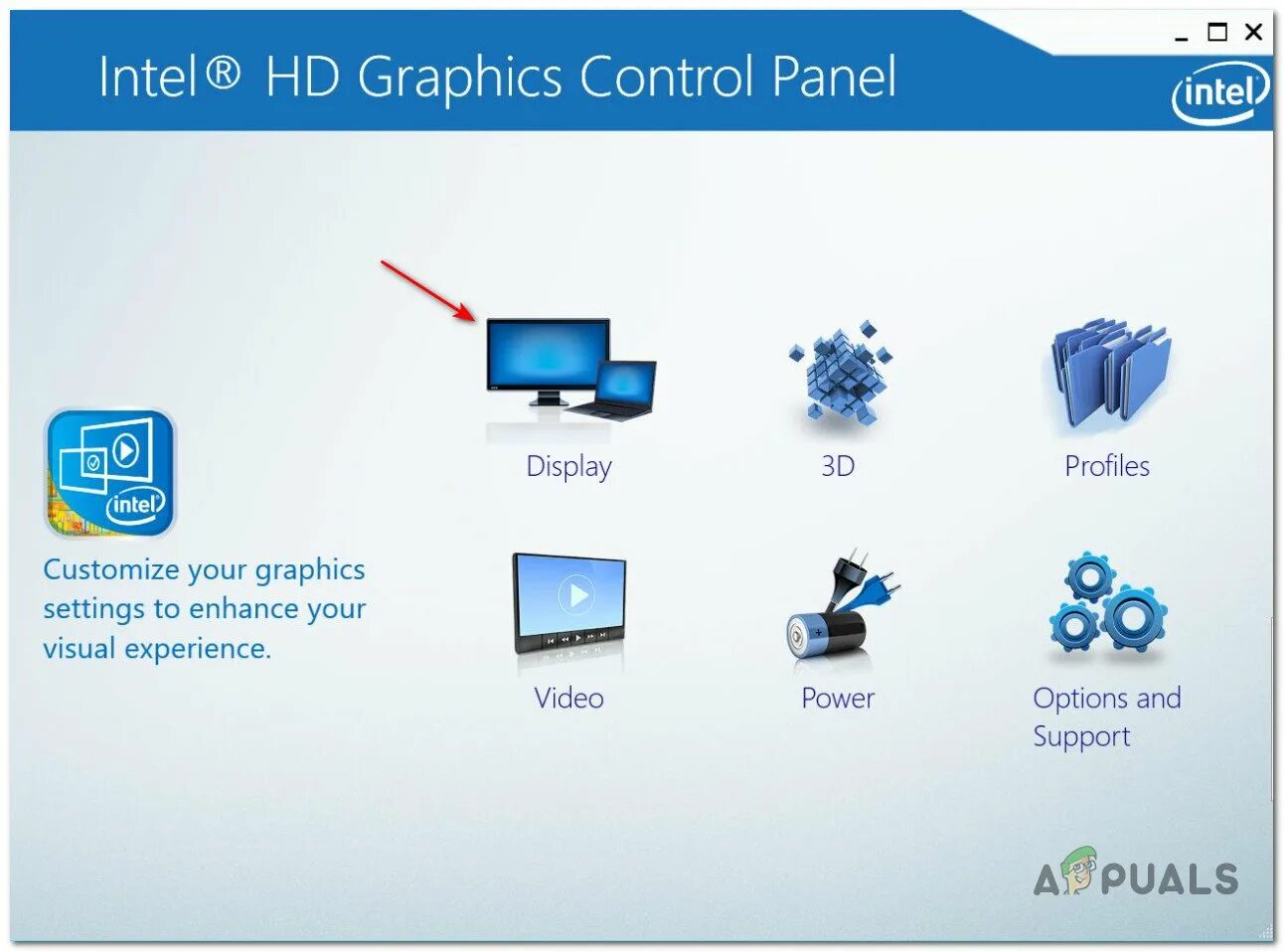 Intel® HD Graphics Control Panel

intel

intel

Customize your graphics settings to enhance your visual experience.

Display

3D

Profiles

Video

Power

Options and Support

APPUALS